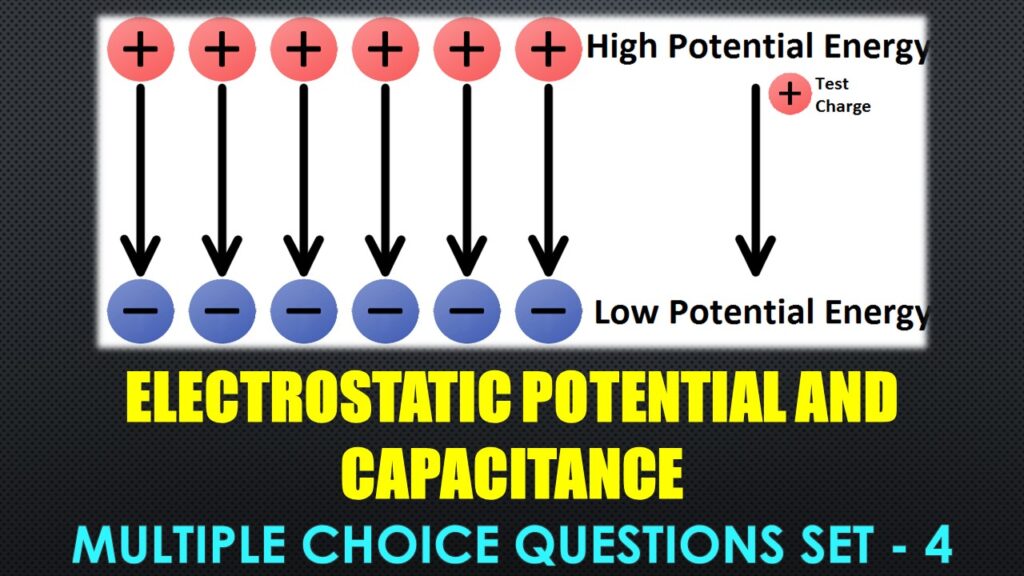 + + + + + + High Potential Energy

+ Test Charge

− − − − − − Low Potential Energy

ELECTROSTATIC POTENTIAL AND CAPACITANCE

MULTIPLE CHOICE QUESTIONS SET - 4